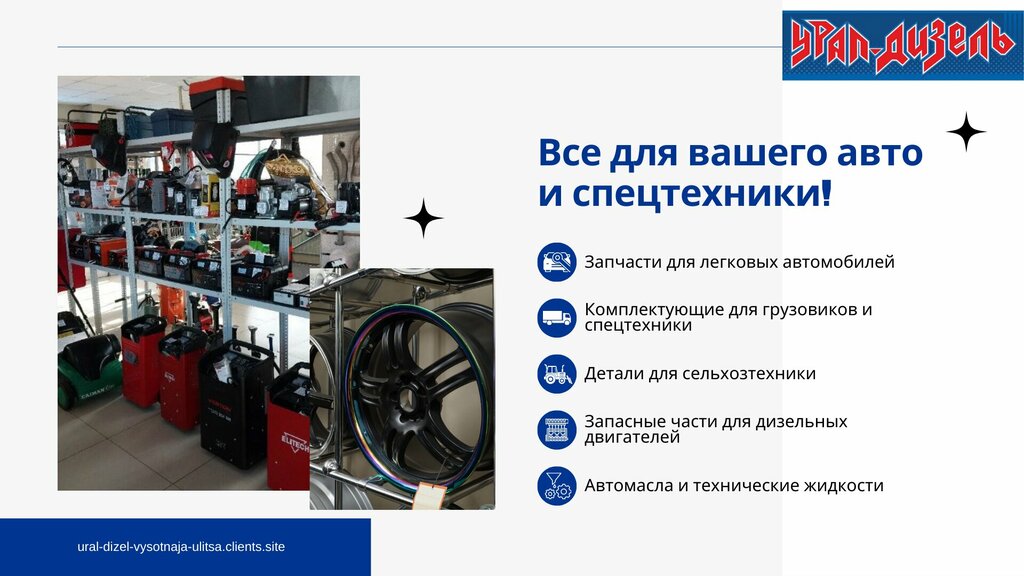 УРАЛ-ДИЗЕЛЬ

Все для вашего авто и спецтехники!

Запчасти для легковых автомобилей

Комплектующие для грузовиков и спецтехники

Детали для сельхозтехники

Запасные части для дизельных двигателей

Автомасла и технические жидкости

ELITECH

ural-dizel-vysotnaja-ulitsa.clients.site